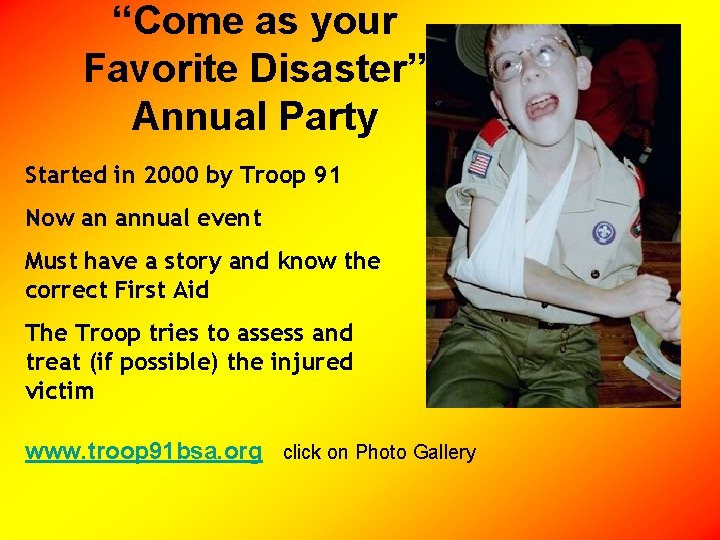 “Come as your Favorite Disaster” Annual Party

Started in 2000 by Troop 91

Now an annual event

Must have a story and know the correct First Aid

The Troop tries to assess and treat (if possible) the injured victim

www.troop91bsa.org click on Photo Gallery